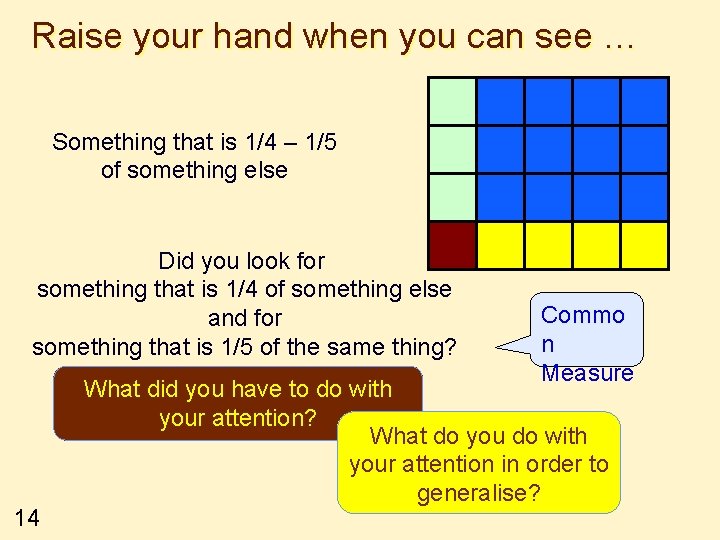 Raise your hand when you can see …

Something that is 1/4 – 1/5 of something else

Did you look for something that is 1/4 of something else and for something that is 1/5 of the same thing?

Commo n Measure

What did you have to do with your attention?

What do you do with your attention in order to generalise?

14